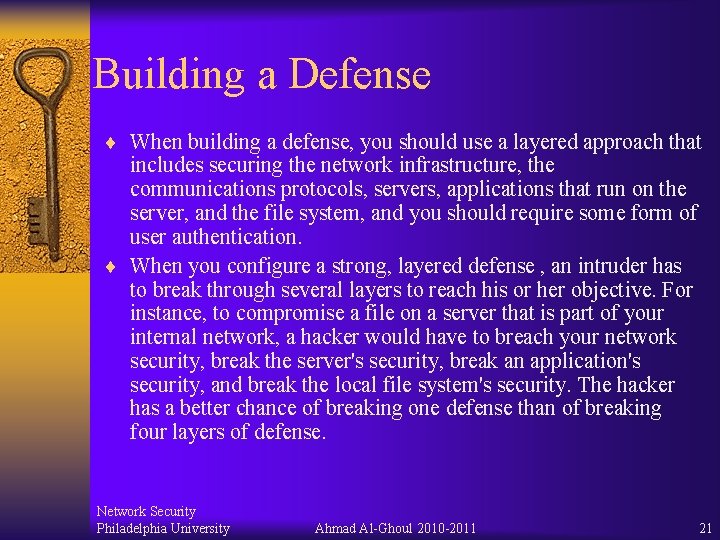 Building a Defense

♦ When building a defense, you should use a layered approach that includes securing the network infrastructure, the communications protocols, servers, applications that run on the server, and the file system, and you should require some form of user authentication.

♦ When you configure a strong, layered defense , an intruder has to break through several layers to reach his or her objective. For instance, to compromise a file on a server that is part of your internal network, a hacker would have to breach your network security, break the server's security, break an application's security, and break the local file system's security. The hacker has a better chance of breaking one defense than of breaking four layers of defense.

Network Security
Philadelphia University

Ahmad Al-Ghoul 2010-2011

21